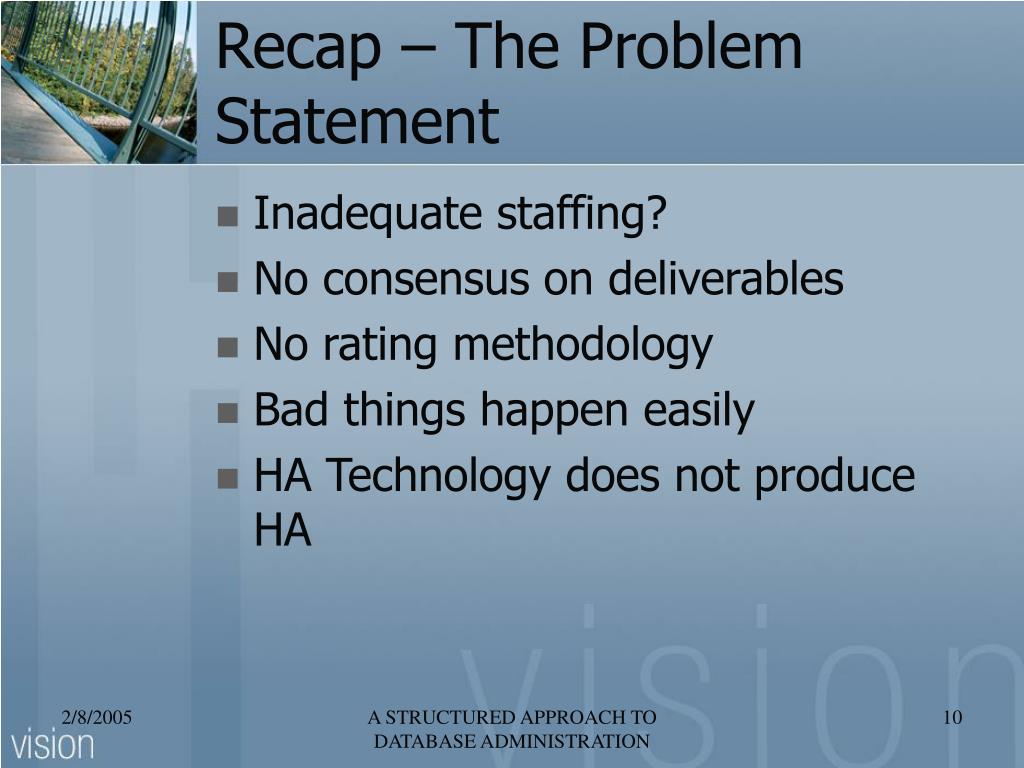 Recap – The Problem Statement

- Inadequate staffing?
- No consensus on deliverables
- No rating methodology
- Bad things happen easily
- HA Technology does not produce HA

vision

2/8/2005

vision

A STRUCTURED APPROACH TO DATABASE ADMINISTRATION

10